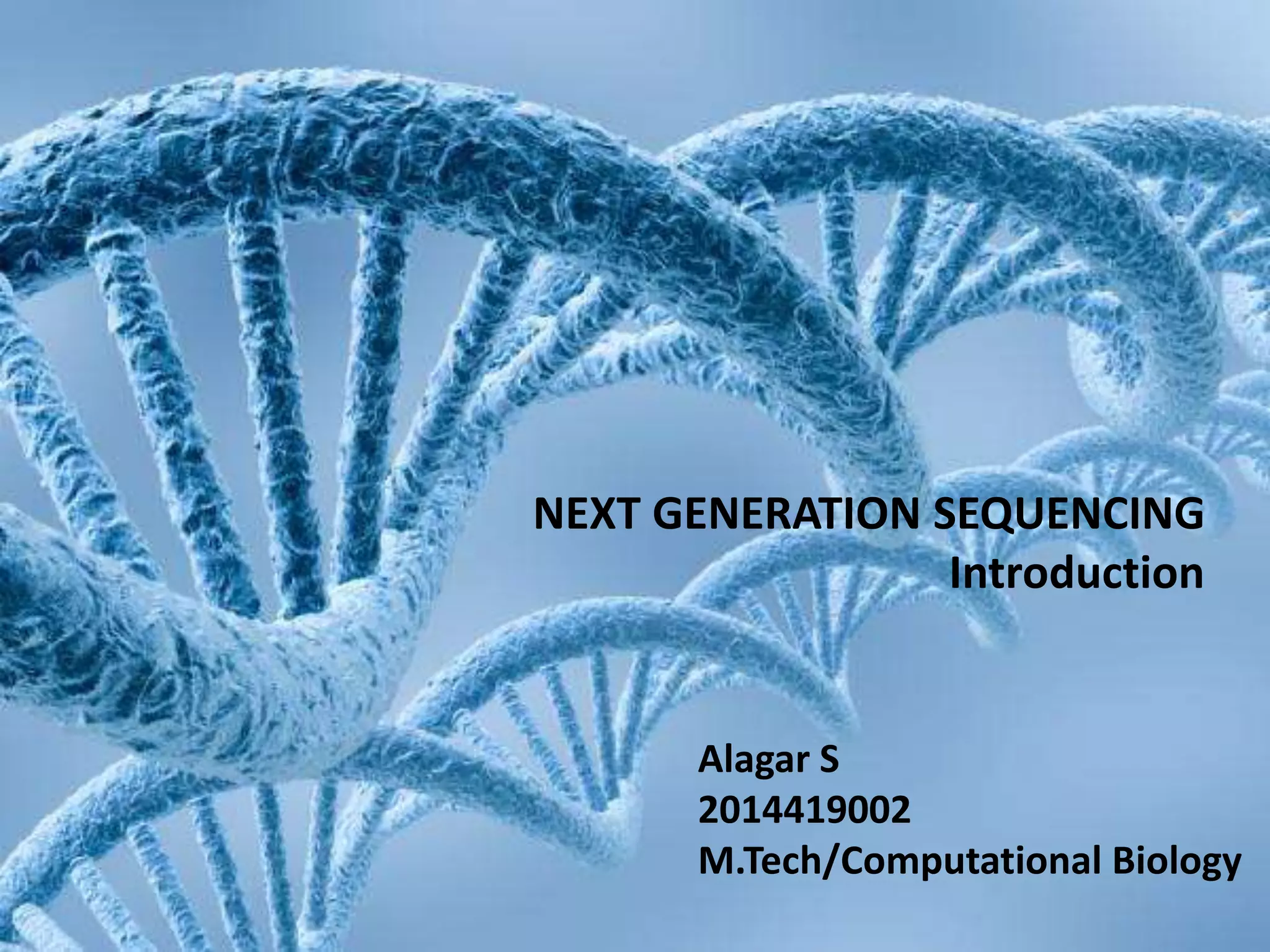 NEXT GENERATION SEQUENCING
Introduction

Alagar S
2014419002
M.Tech/Computational Biology